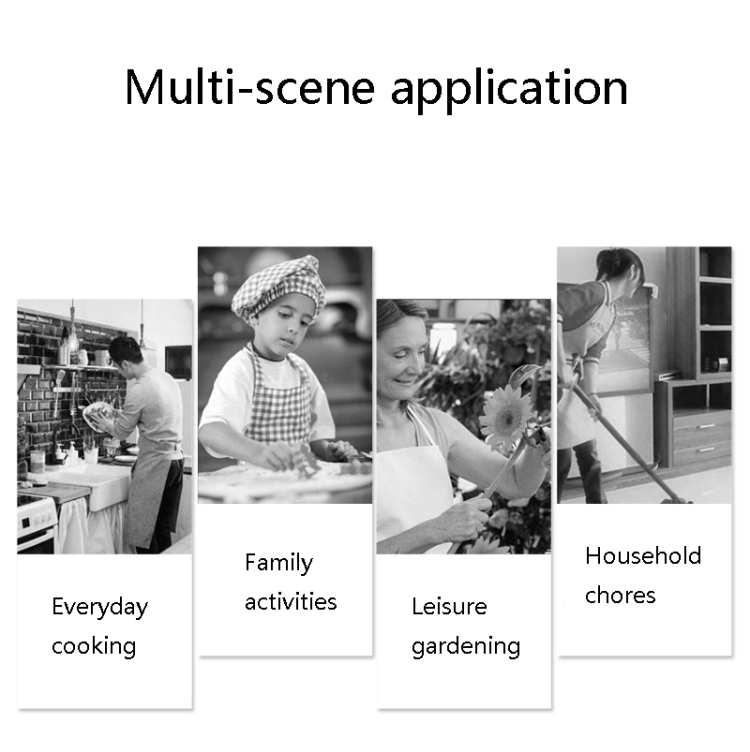 Multi-scene application

Everyday cooking

Family activities

Leisure gardening

Household chores